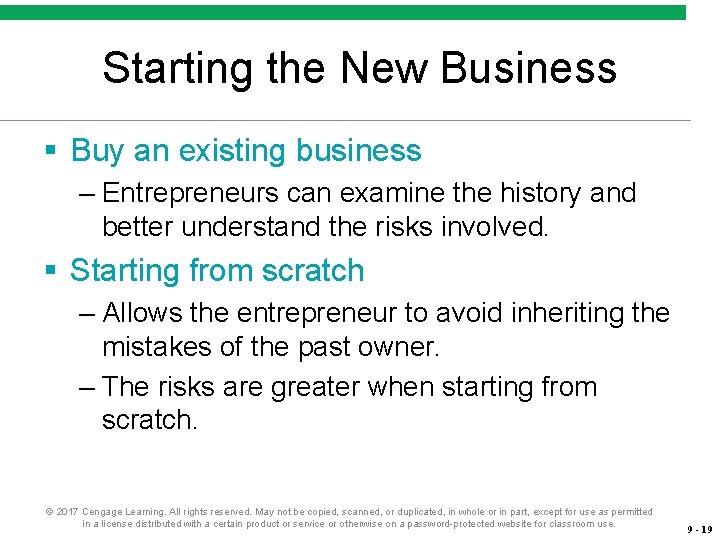 Starting the New Business

▪ Buy an existing business

– Entrepreneurs can examine the history and better understand the risks involved.

▪ Starting from scratch

– Allows the entrepreneur to avoid inheriting the mistakes of the past owner.

– The risks are greater when starting from scratch.

© 2017 Cengage Learning. All rights reserved. May not be copied, scanned, or duplicated, in whole or in part, except for use as permitted in a license distributed with a certain product or service or otherwise on a password-protected website for classroom use.

9 - 19